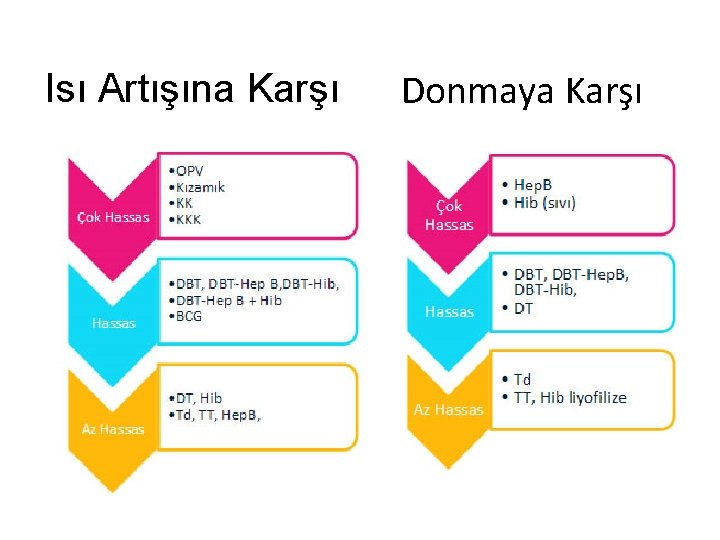 Isı Artışına Karşı

Çok Hassas
•OPV
•Kızamık
•KK
•KKK

Hassas
•DBT, DBT-Hep B,DBT-Hib,
•DBT-Hep B + Hib
•BCG

Az Hassas
•DT, Hib
•Td, TT, HepB,

Donmaya Karşı

Çok Hassas
• HepB
• Hib (sıvı)

Hassas
• DBT, DBT-HepB, DBT-Hib,
• DT

Az Hassas
• Td
• TT, Hib liyofilize